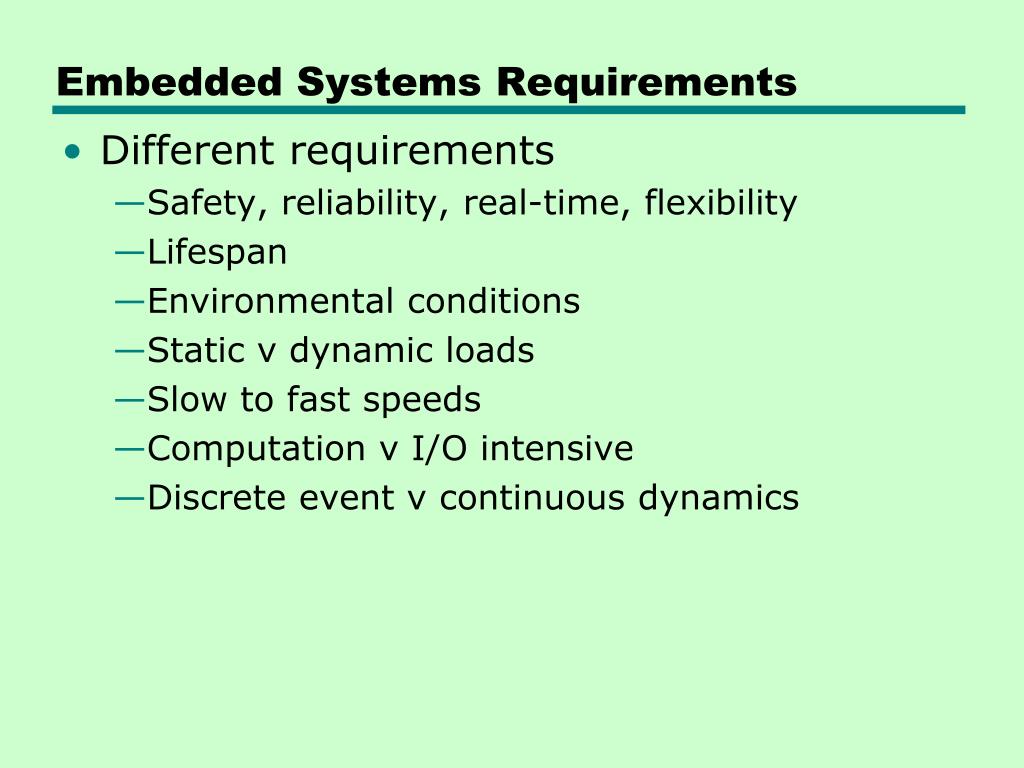 Embedded Systems Requirements

• Different requirements
—Safety, reliability, real-time, flexibility
—Lifespan
—Environmental conditions
—Static v dynamic loads
—Slow to fast speeds
—Computation v I/O intensive
—Discrete event v continuous dynamics